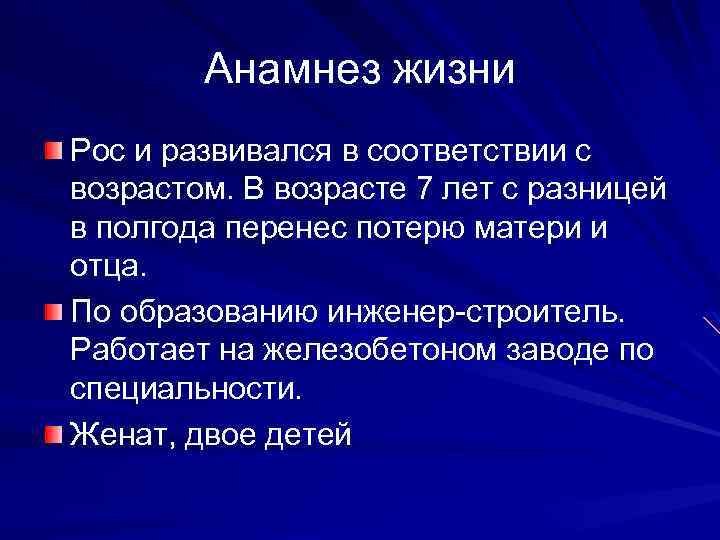 Анамнез жизни

Рос и развивался в соответствии с возрастом. В возрасте 7 лет с разницей в полгода перенес потерю матери и отца.

По образованию инженер-строитель. Работает на железобетоном заводе по специальности.

Женат, двое детей